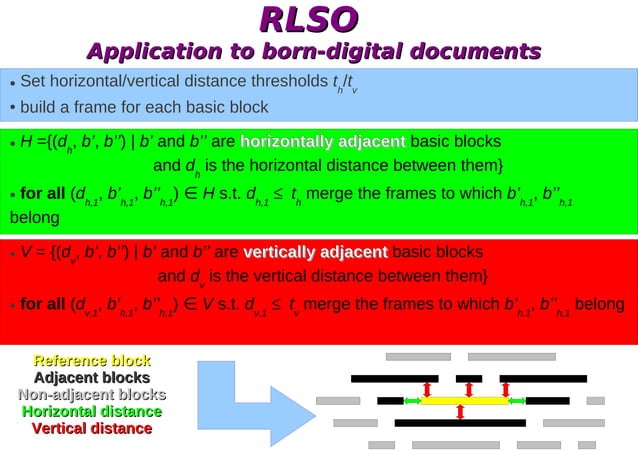 RLSO
Application to born-digital documents

• Set horizontal/vertical distance thresholds $t_h/t_v$
• build a frame for each basic block

• $H = \{(d_h, b', b'') \mid b'$ and $b''$ are horizontally adjacent basic blocks and $d_h$ is the horizontal distance between them$\}$
• for all $(d_{h,1}, b'_{h,1}, b''_{h,1}) \in H$ s.t. $d_{h,1} \leq t_h$ merge the frames to which $b'_{h,1}, b''_{h,1}$ belong

• $V = \{(d_v, b', b'') \mid b'$ and $b''$ are vertically adjacent basic blocks and $d_v$ is the vertical distance between them$\}$
• for all $(d_{v,1}, b'_{h,1}, b''_{h,1}) \in V$ s.t. $d_{v,1} \leq t_v$ merge the frames to which $b'_{h,1}, b''_{h,1}$ belong

Reference block
Adjacent blocks
Non-adjacent blocks
Horizontal distance
Vertical distance